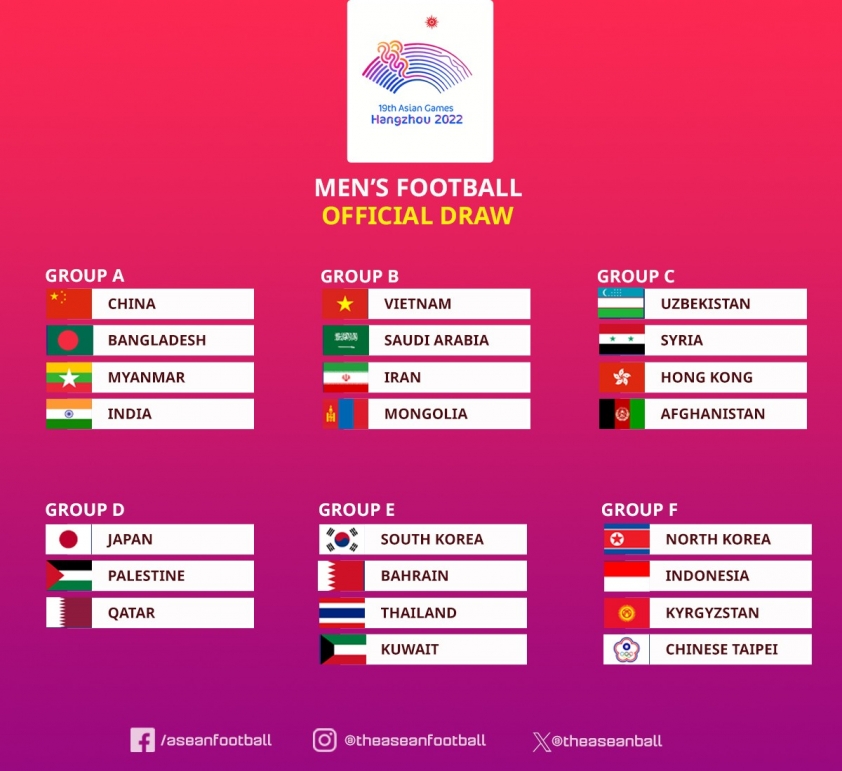 19th Asian Games
Hangzhou 2022

MEN'S FOOTBALL
OFFICIAL DRAW

GROUP A
CHINA
BANGLADESH
MYANMAR
INDIA

GROUP B
VIETNAM
SAUDI ARABIA
IRAN
MONGOLIA

GROUP C
UZBEKISTAN
SYRIA
HONG KONG
AFGHANISTAN

GROUP D
JAPAN
PALESTINE
QATAR

GROUP E
SOUTH KOREA
BAHRAIN
THAILAND
KUWAIT

GROUP F
NORTH KOREA
INDONESIA
KYRGYZSTAN
CHINESE TAIPEI

/aseanfootball
@theaseanfootball
@theaseanball